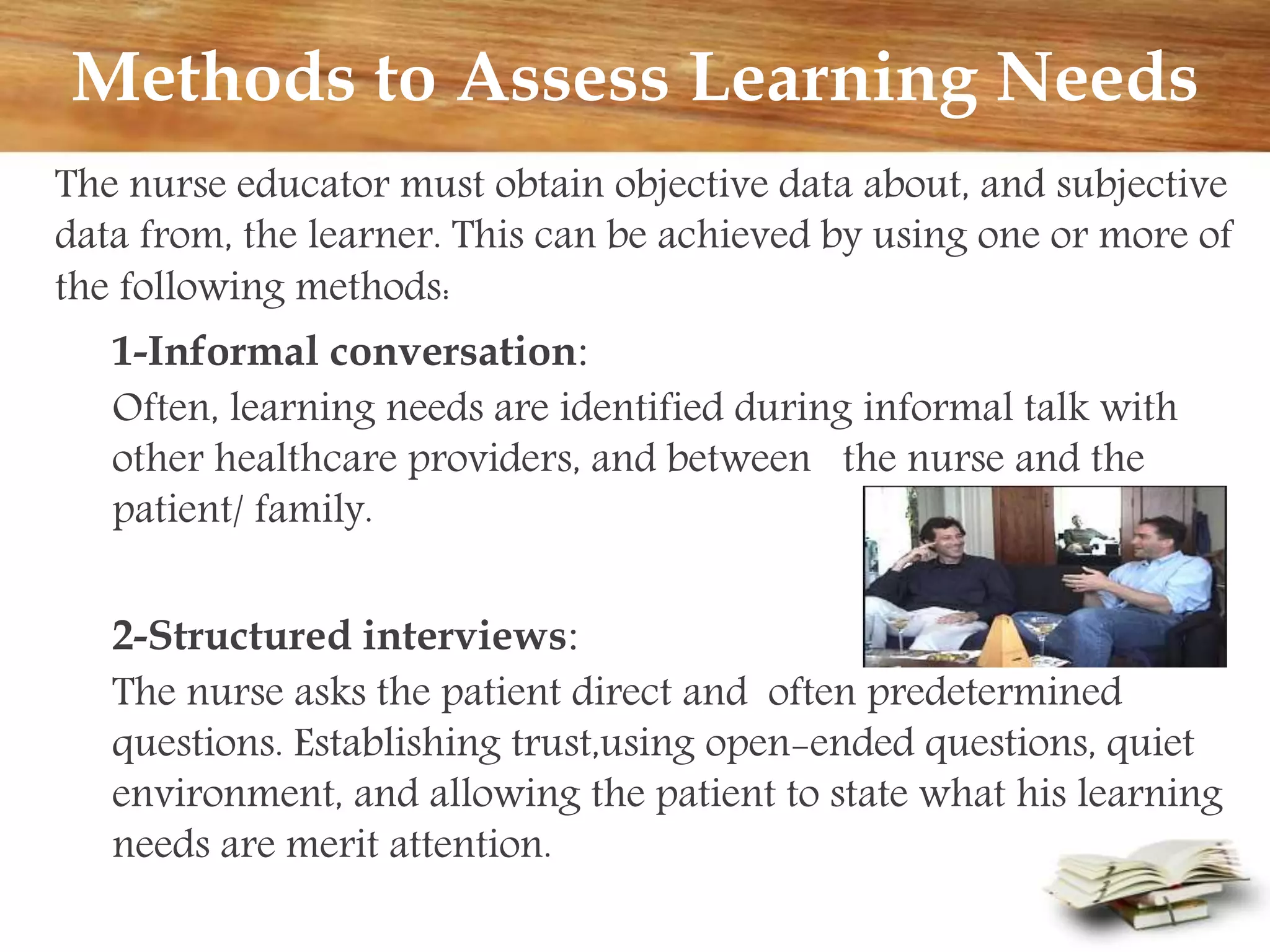 Methods to Assess Learning Needs

The nurse educator must obtain objective data about, and subjective data from, the learner. This can be achieved by using one or more of the following methods:

1-Informal conversation:

Often, learning needs are identified during informal talk with other healthcare providers, and between the nurse and the patient/ family.

2-Structured interviews:

The nurse asks the patient direct and often predetermined questions. Establishing trust,using open-ended questions, quiet environment, and allowing the patient to state what his learning needs are merit attention.